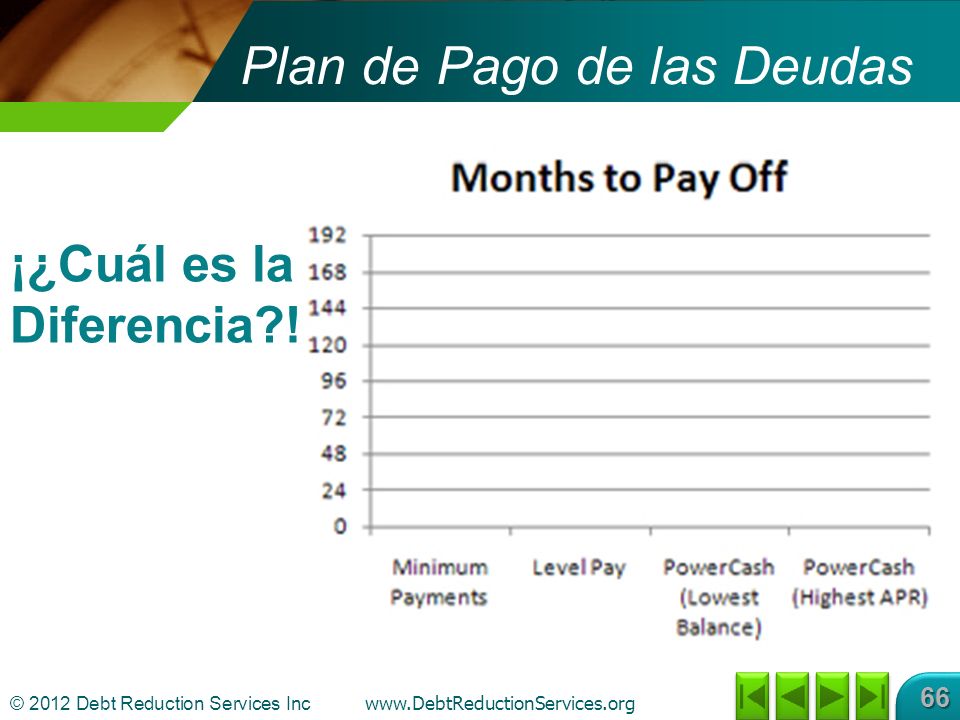 Plan de Pago de las Deudas

¡¿Cuál es la Diferencia?!

Months to Pay Off

192
168
144
120
96
72
48
24
0

Minimum Payments
Level Pay
PowerCash (Lowest Balance)
PowerCash (Highest APR)

© 2012 Debt Reduction Services Inc
www.DebtReductionServices.org
66